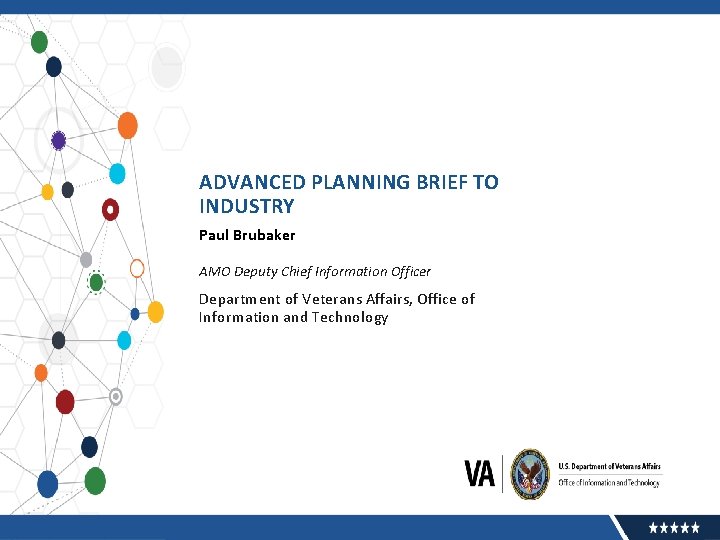 ADVANCED PLANNING BRIEF TO INDUSTRY

Paul Brubaker

AMO Deputy Chief Information Officer

Department of Veterans Affairs, Office of Information and Technology

VA

U.S. Department of Veterans Affairs

Office of Information and Technology

★★★★★